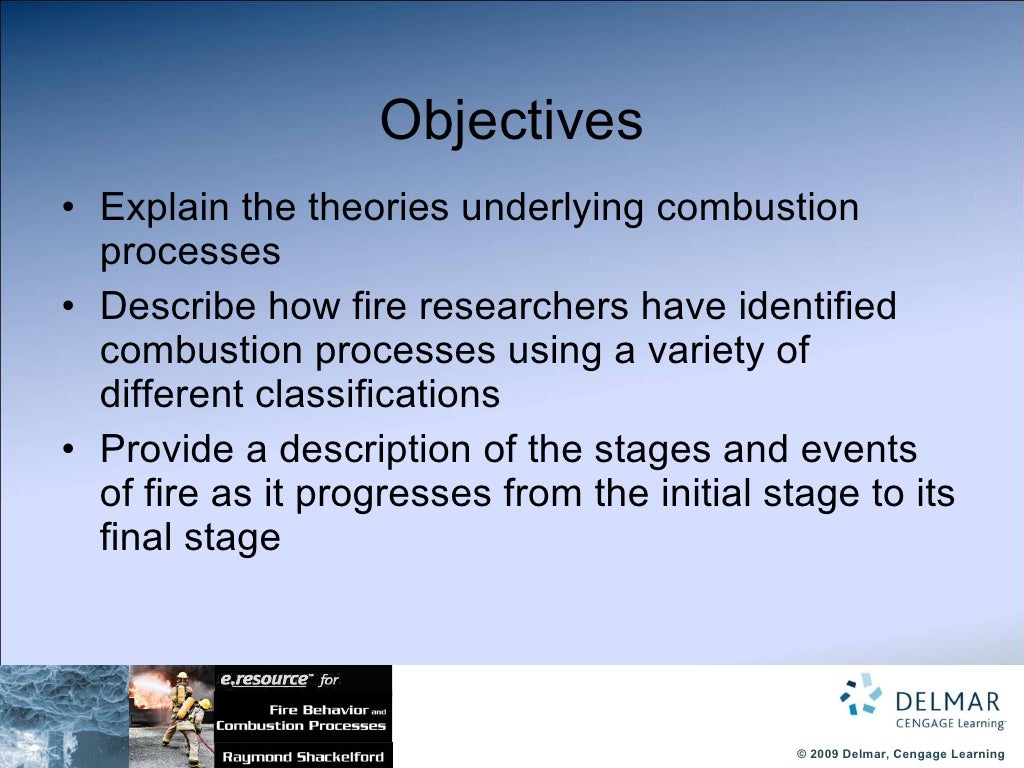 Objectives

• Explain the theories underlying combustion processes
• Describe how fire researchers have identified combustion processes using a variety of different classifications
• Provide a description of the stages and events of fire as it progresses from the initial stage to its final stage

e.resource™ for
Fire Behavior and Combustion Processes
Raymond Shackelford

DELMAR
CENGAGE Learning™

© 2009 Delmar, Cengage Learning